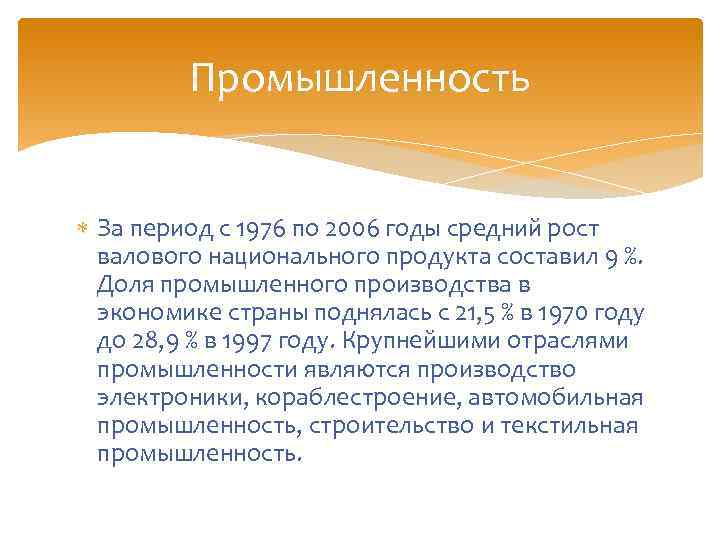 Промышленность

За период с 1976 по 2006 годы средний рост валового национального продукта составил 9 %. Доля промышленного производства в экономике страны поднялась с 21,5 % в 1970 году до 28,9 % в 1997 году. Крупнейшими отраслями промышленности являются производство электроники, кораблестроение, автомобильная промышленность, строительство и текстильная промышленность.